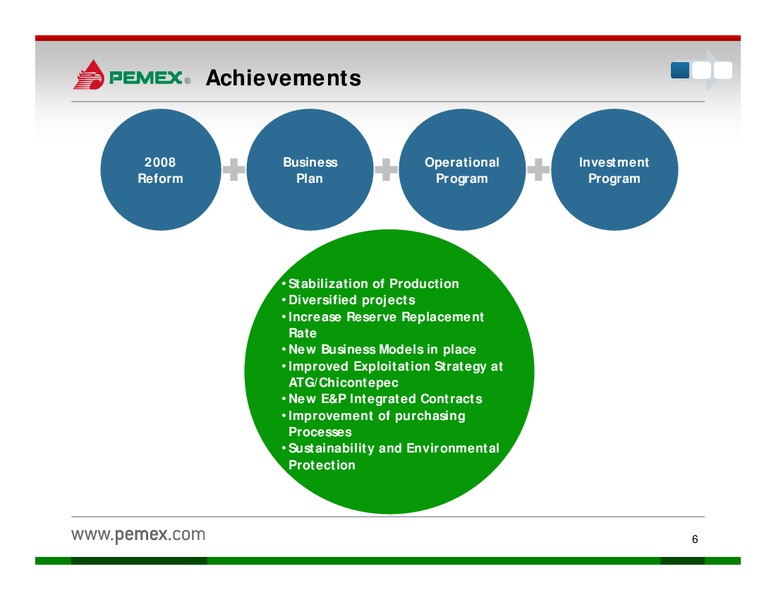 PEMEX® Achievements

2008 Reform

Business Plan

Operational Program

Investment Program

• Stabilization of Production
• Diversified projects
• Increase Reserve Replacement Rate
• New Business Models in place
• Improved Exploitation Strategy at ATG/Chicontepec
• New E&P Integrated Contracts
• Improvement of purchasing Processes
• Sustainability and Environmental Protection

www.pemex.com

6